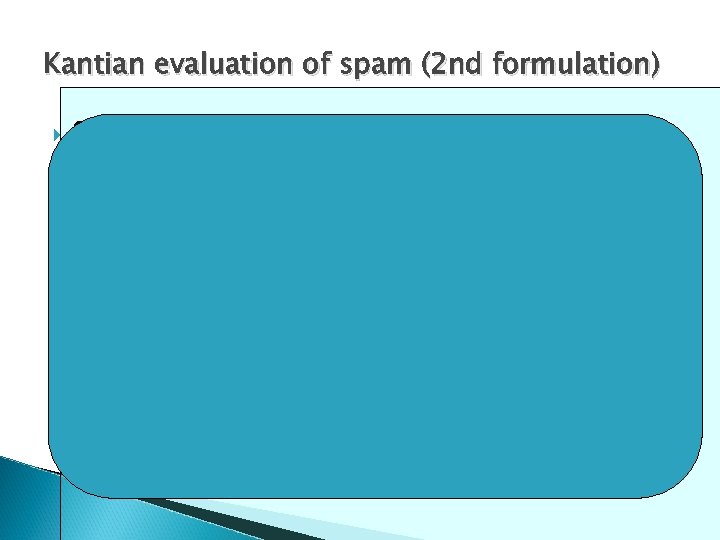 Kantian evaluation of spam (2nd formulation)